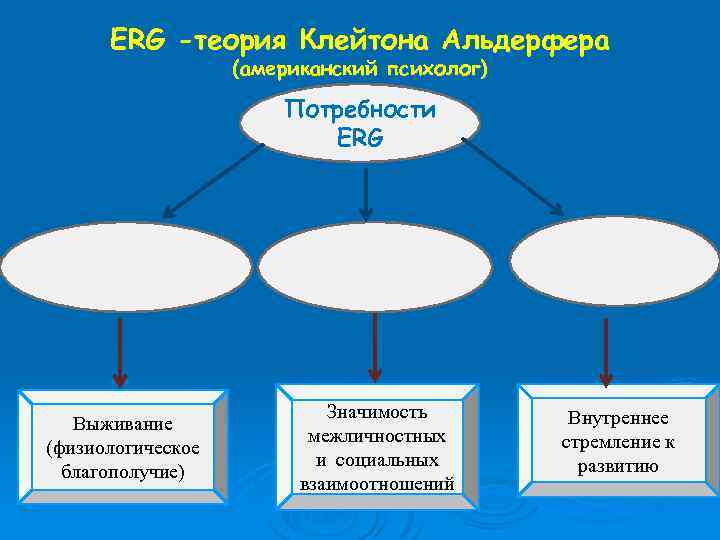 ERG -теория Клейтона Альдерфера
(американский психолог)

Потребности ERG

Выживание (физиологическое благополучие)

Значимость межличностных и социальных взаимоотношений

Внутреннее стремление к развитию